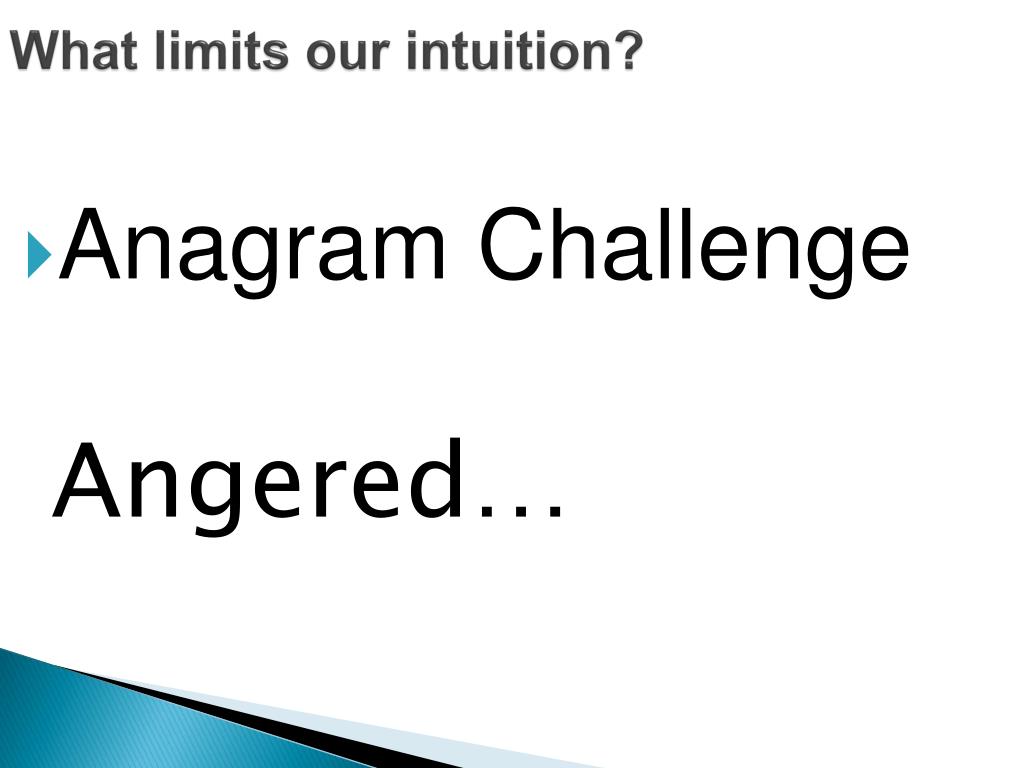 What limits our intuition?

Anagram Challenge

Angered…